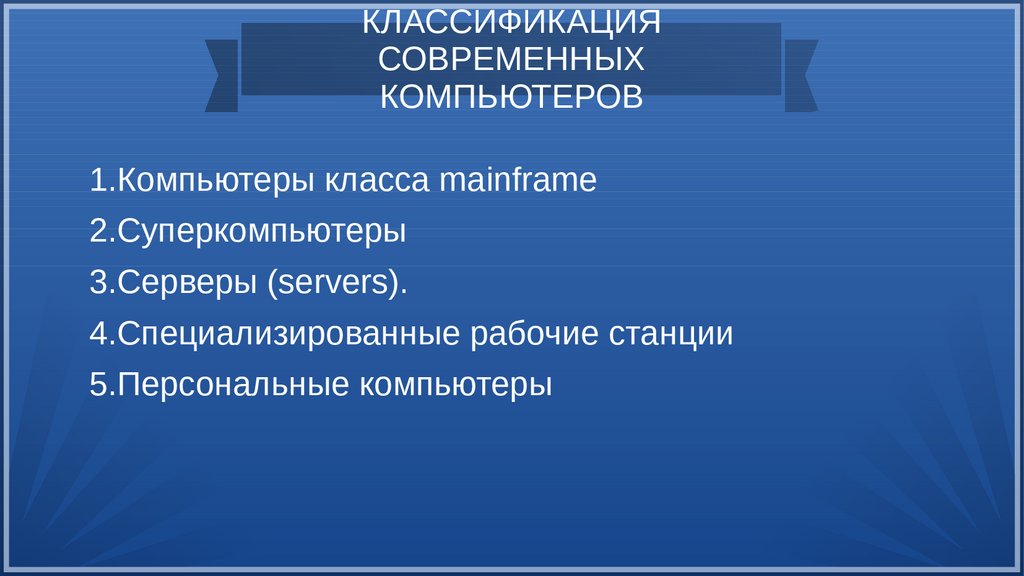 КЛАССИФИКАЦИЯ СОВРЕМЕННЫХ КОМПЬЮТЕРОВ

1.Компьютеры класса mainframe

2.Суперкомпьютеры

3.Серверы (servers).

4.Специализированные рабочие станции

5.Персональные компьютеры